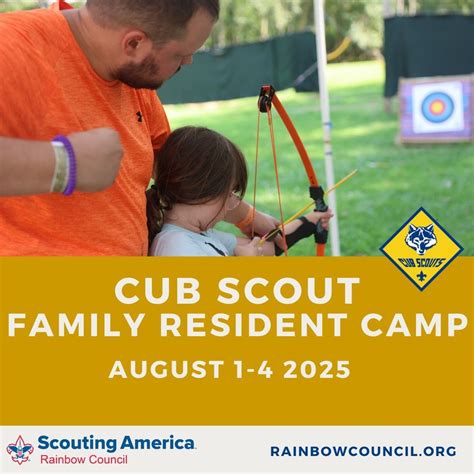 CUB SCOUTS

CUB SCOUT
FAMILY RESIDENT CAMP
AUGUST 1-4 2025

Scouting America
Rainbow Council

RAINBOWCOUNCIL.ORG